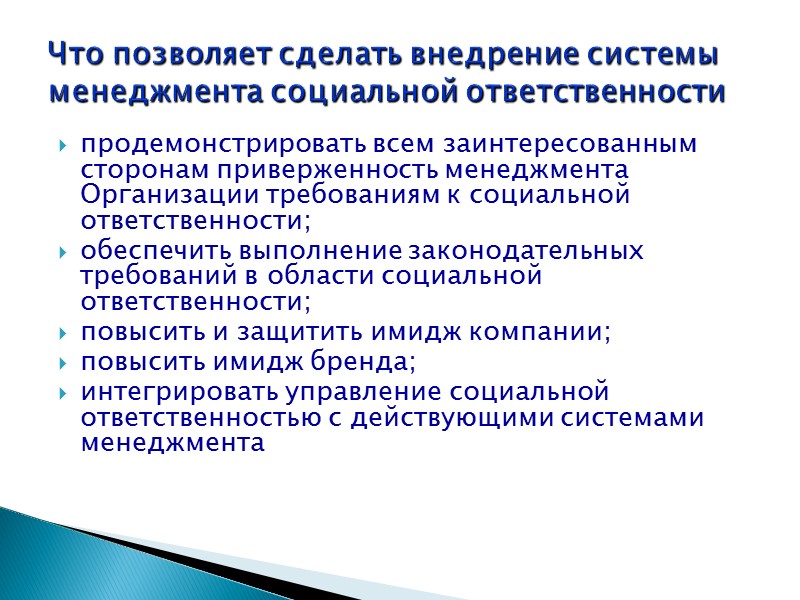 Что позволяет сделать внедрение системы менеджмента социальной ответственности

продемонстрировать всем заинтересованным сторонам приверженность менеджмента Организации требованиям к социальной ответственности;

обеспечить выполнение законодательных требований в области социальной ответственности;

повысить и защитить имидж компании;

повысить имидж бренда;

интегрировать управление социальной ответственностью с действующими системами менеджмента